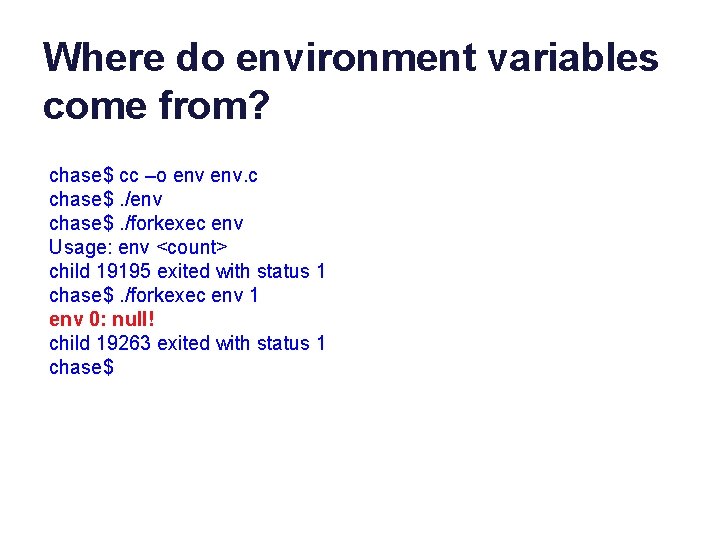 Where do environment variables come from?

chase$ cc –o env env.c
chase$ ./env
chase$ ./forkexec env
Usage: env <count>
child 19195 exited with status 1
chase$ ./forkexec env 1
env 0: null!
child 19263 exited with status 1
chase$